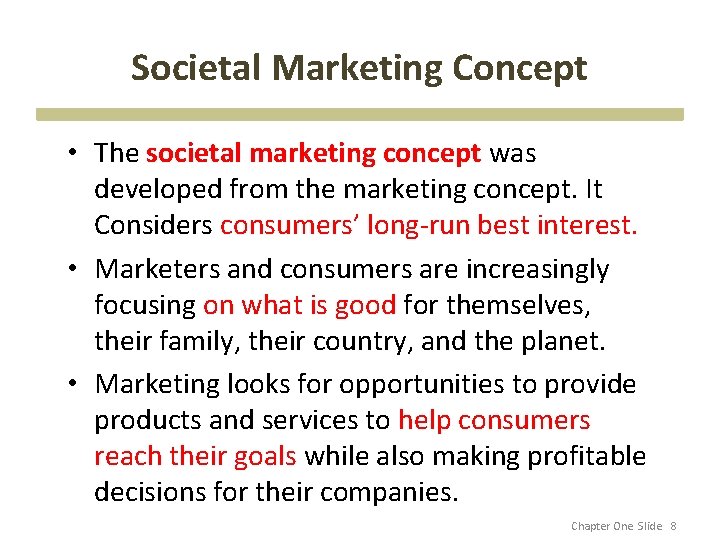 Societal Marketing Concept

• The societal marketing concept was developed from the marketing concept. It Considers consumers' long-run best interest.

• Marketers and consumers are increasingly focusing on what is good for themselves, their family, their country, and the planet.

• Marketing looks for opportunities to provide products and services to help consumers reach their goals while also making profitable decisions for their companies.

Chapter One Slide 8